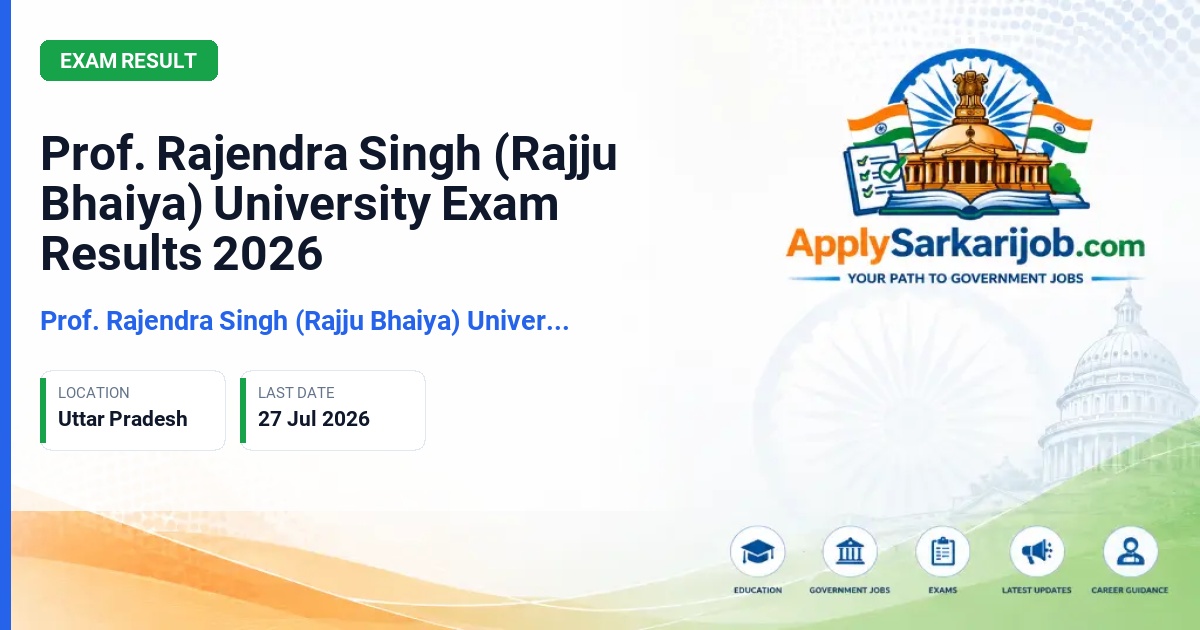 EXAM RESULT

Prof. Rajendra Singh (Rajju Bhaiya) University Exam Results 2026

Prof. Rajendra Singh (Rajju Bhaiya) Univer...

LOCATION
Uttar Pradesh

LAST DATE
27 Jul 2026

ApplySarkarijob.com
YOUR PATH TO GOVERNMENT JOBS

EDUCATION
GOVERNMENT JOBS
EXAMS
LATEST UPDATES
CAREER GUIDANCE